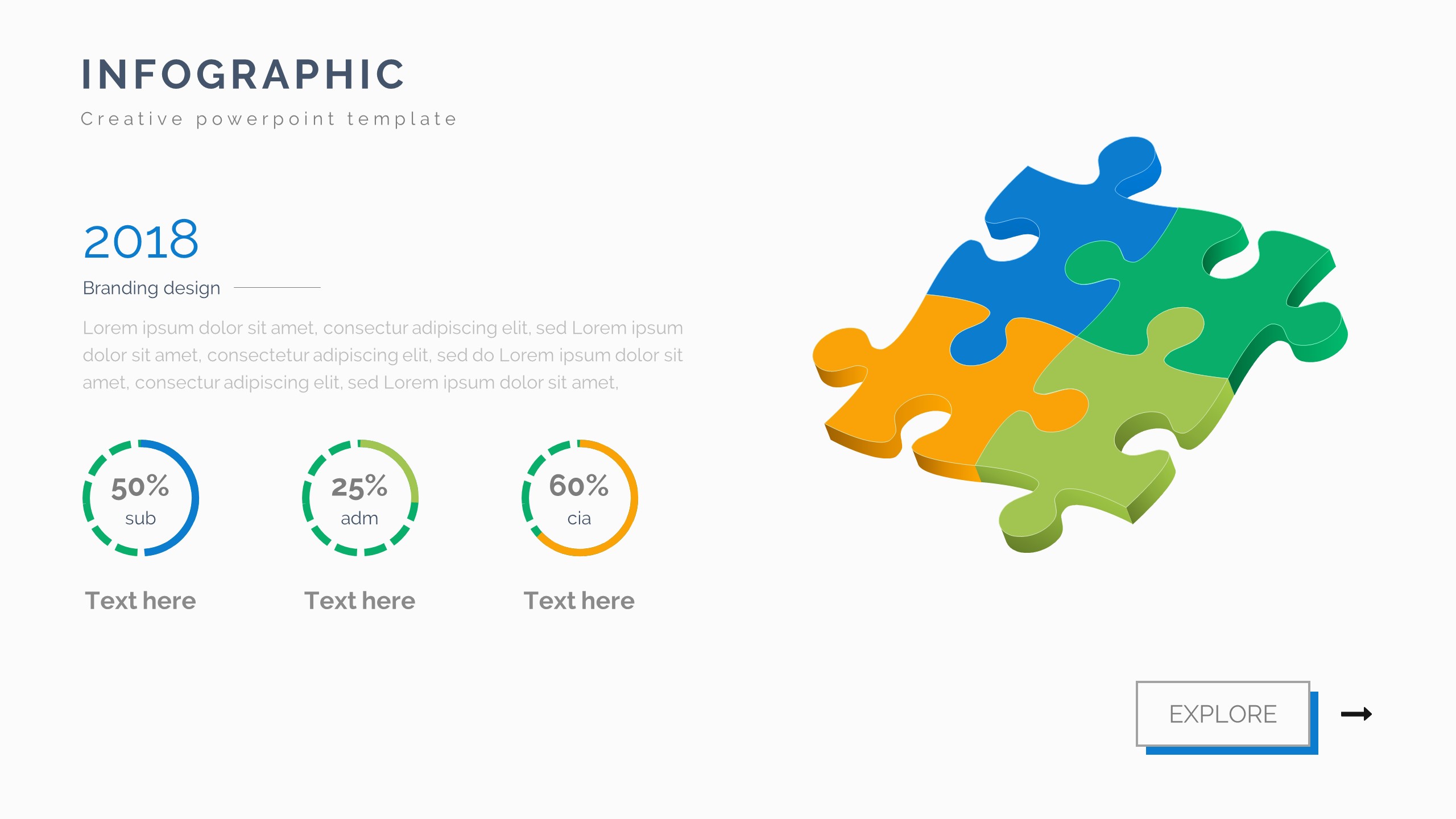 INFOGRAPHIC

Creative powerpoint template

2018

Branding design

Lorem ipsum dolor sit amet, consectur adipiscing elit, sed Lorem ipsum dolor sit amet, consectetur adipiscing elit, sed do Lorem ipsum dolor sit amet, consectur adipiscing elit, sed Lorem ipsum dolor sit amet,

50%
sub

Text here

25%
adm

Text here

60%
cia

Text here

EXPLORE